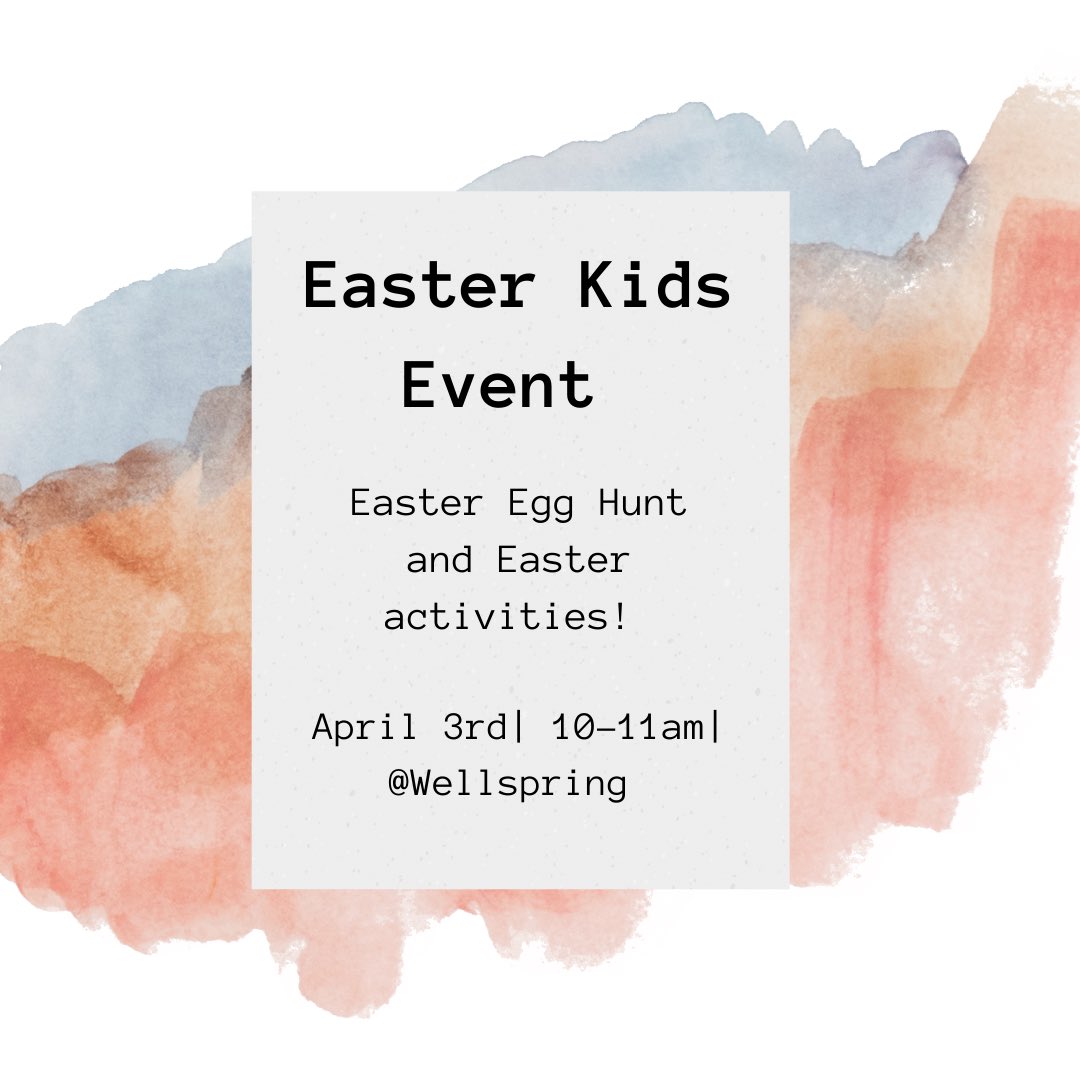 Easter Kids Event

Easter Egg Hunt and Easter activities!

April 3rd| 10-11am| @Wellspring